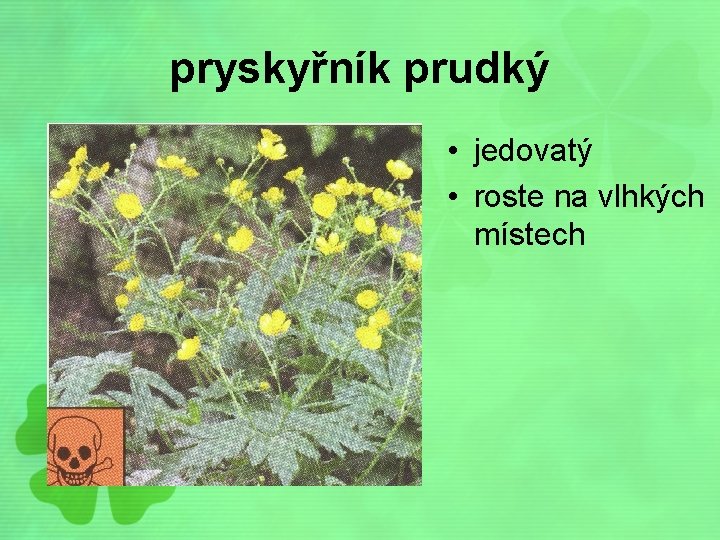 pryskyřník prudký

• jedovatý
• roste na vlhkých místech